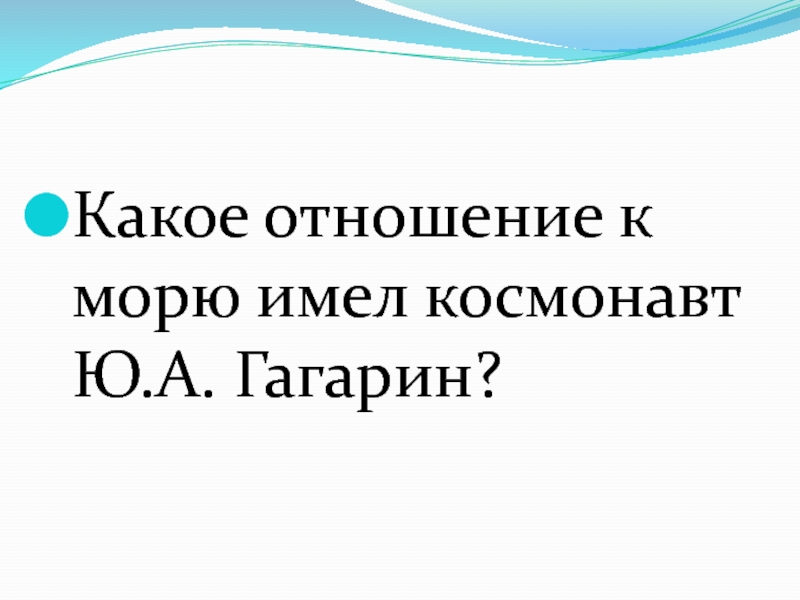 Какое отношение к морю имел космонавт Ю.А. Гагарин?